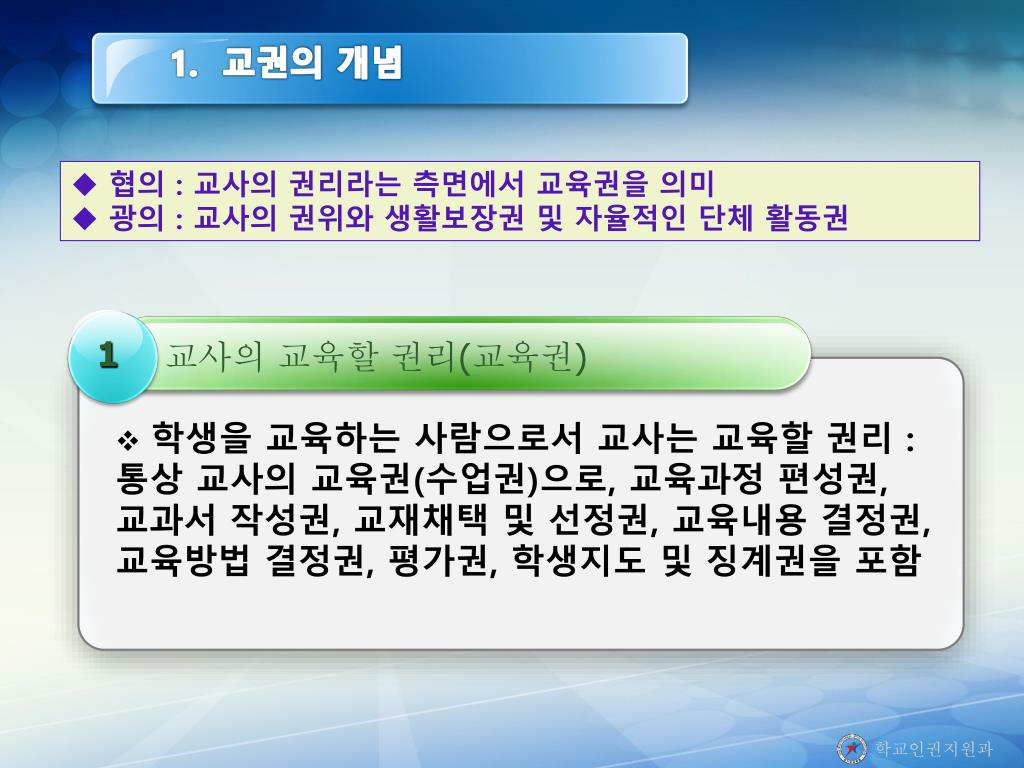 1. 교권의 개념

◆ 협의 : 교사의 권리라는 측면에서 교육권을 의미
◆ 광의 : 교사의 권위와 생활보장권 및 자율적인 단체 활동권

1 교사의 교육할 권리(교육권)

❖ 학생을 교육하는 사람으로서 교사는 교육할 권리 : 통상 교사의 교육권(수업권)으로, 교육과정 편성권, 교과서 작성권, 교재채택 및 선정권, 교육내용 결정권, 교육방법 결정권, 평가권, 학생지도 및 징계권을 포함

학교인권지원과